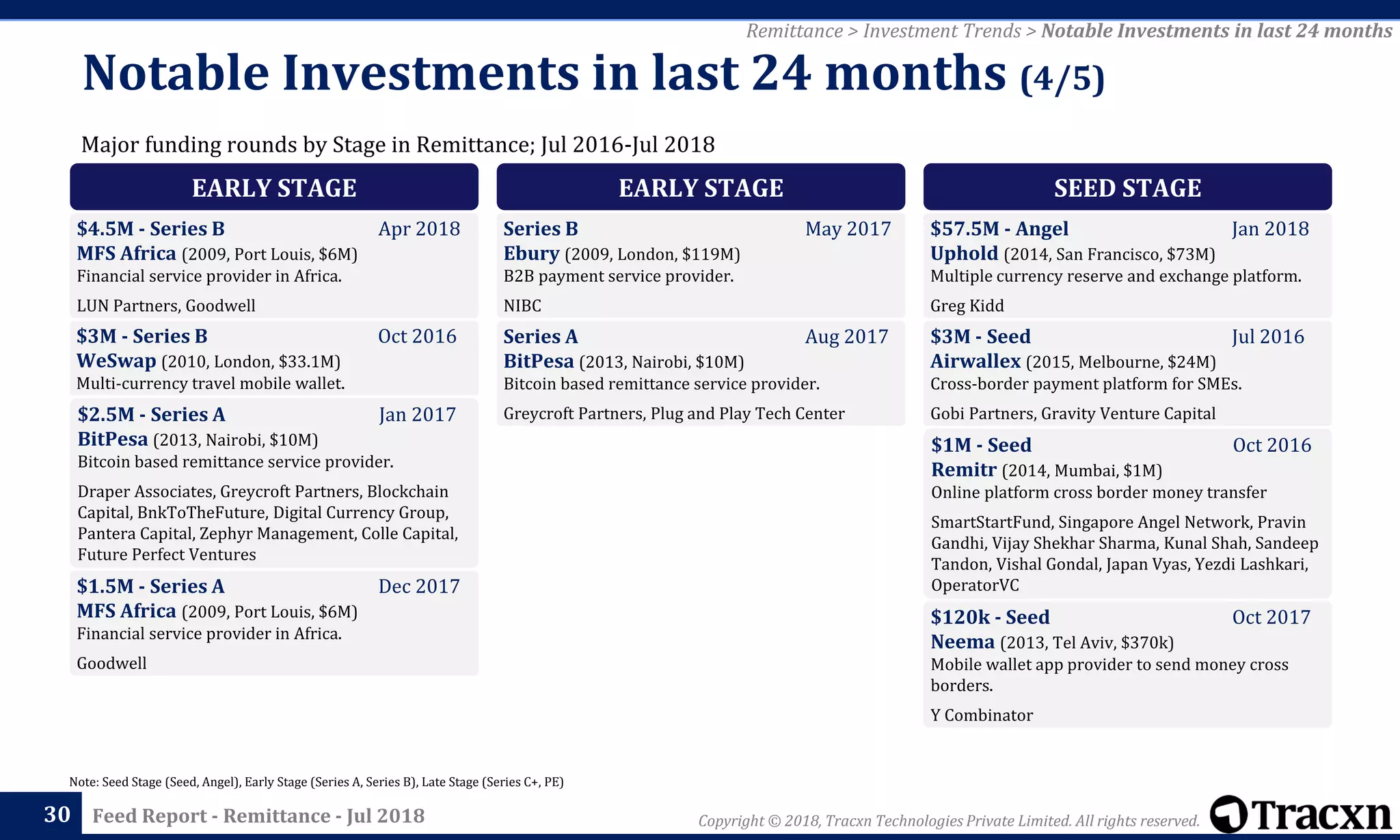 Remittance > Investment Trends > Notable Investments in last 24 months

Notable Investments in last 24 months (4/5)

Major funding rounds by Stage in Remittance; Jul 2016-Jul 2018

EARLY STAGE

$4.5M - Series B Apr 2018
MFS Africa (2009, Port Louis, $6M)
Financial service provider in Africa.
LUN Partners, Goodwell

$3M - Series B Oct 2016
WeSwap (2010, London, $33.1M)
Multi-currency travel mobile wallet.

$2.5M - Series A Jan 2017
BitPesa (2013, Nairobi, $10M)
Bitcoin based remittance service provider.
Draper Associates, Greycroft Partners, Blockchain Capital, BnkToTheFuture, Digital Currency Group, Pantera Capital, Zephyr Management, Colle Capital, Future Perfect Ventures

$1.5M - Series A Dec 2017
MFS Africa (2009, Port Louis, $6M)
Financial service provider in Africa.
Goodwell

EARLY STAGE

Series B May 2017
Ebury (2009, London, $119M)
B2B payment service provider.
NIBC

Series A Aug 2017
BitPesa (2013, Nairobi, $10M)
Bitcoin based remittance service provider.
Greycroft Partners, Plug and Play Tech Center

SEED STAGE

$57.5M - Angel Jan 2018
Uphold (2014, San Francisco, $73M)
Multiple currency reserve and exchange platform.
Greg Kidd

$3M - Seed Jul 2016
Airwallex (2015, Melbourne, $24M)
Cross-border payment platform for SMEs.
Gobi Partners, Gravity Venture Capital

$1M - Seed Oct 2016
Remitr (2014, Mumbai, $1M)
Online platform cross border money transfer
SmartStartFund, Singapore Angel Network, Pravin Gandhi, Vijay Shekhar Sharma, Kunal Shah, Sandeep Tandon, Vishal Gondal, Japan Vyas, Yezdi Lashkari, OperatorVC

$120k - Seed Oct 2017
Neema (2013, Tel Aviv, $370k)
Mobile wallet app provider to send money cross borders.
Y Combinator

Note: Seed Stage (Seed, Angel), Early Stage (Series A, Series B), Late Stage (Series C+, PE)

30 Feed Report - Remittance - Jul 2018
Copyright © 2018, Tracxn Technologies Private Limited. All rights reserved.
Tracxn